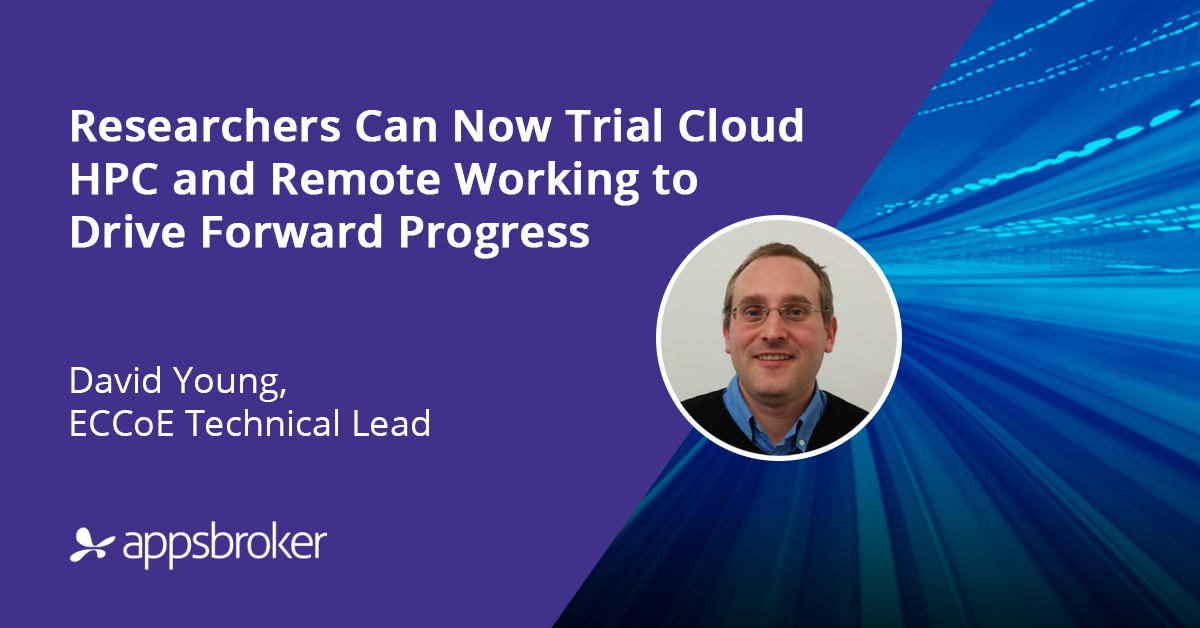 Researchers Can Now Trial Cloud HPC and Remote Working to Drive Forward Progress

David Young,
ECCoE Technical Lead

appsbroker